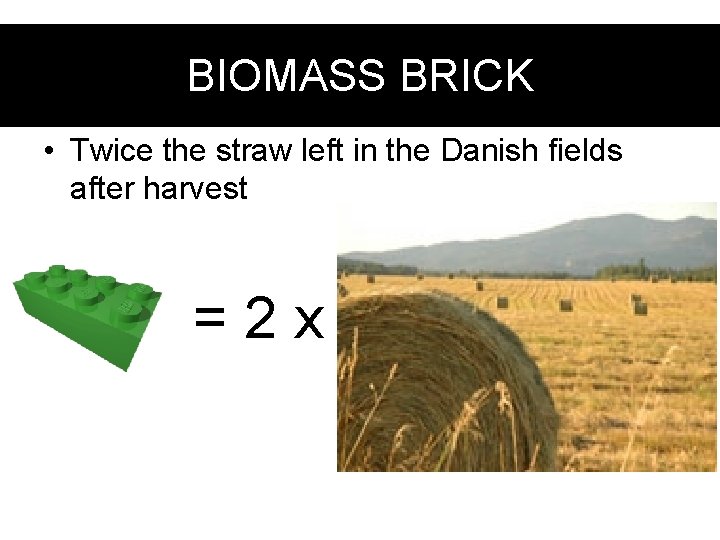 BIOMASS BRICK

• Twice the straw left in the Danish fields after harvest

= 2 x